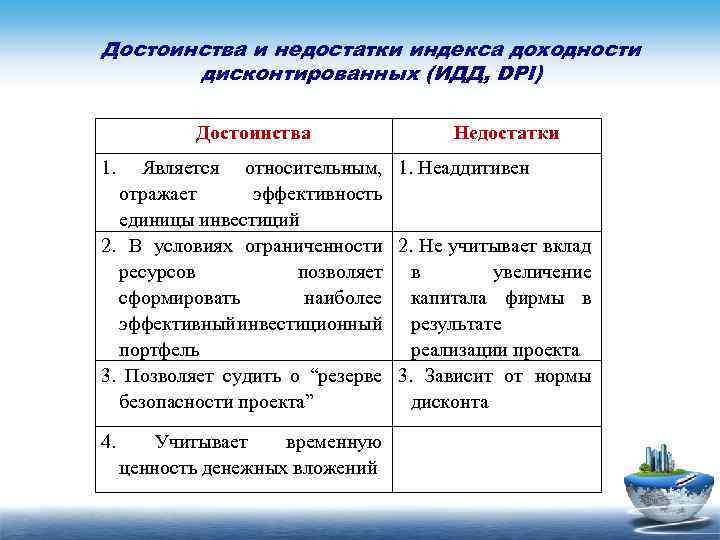 Достоинства и недостатки индекса доходности дисконтированных (ИДД, DPI)

| Достоинства | Недостатки |
|---|---|
| 1. Является относительным, отражает эффективность единицы инвестиций | 1. Неаддитивен |
| 2. В условиях ограниченности ресурсов позволяет сформировать наиболее эффективныйинвестиционный портфель | 2. Не учитывает вклад в увеличение капитала фирмы в результате реализации проекта |
| 3. Позволяет судить о “резерве безопасности проекта” | 3. Зависит от нормы дисконта |
| 4. Учитывает временную ценность денежных вложений | |